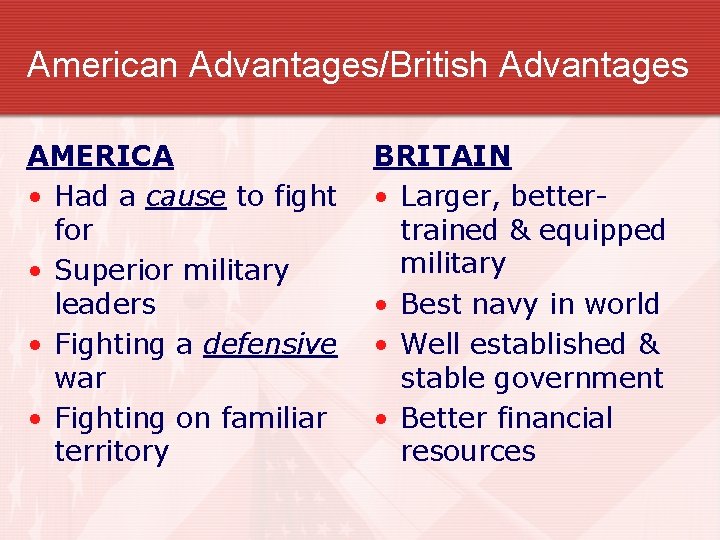 American Advantages/British Advantages

AMERICA
• Had a cause to fight for
• Superior military leaders
• Fighting a defensive war
• Fighting on familiar territory

BRITAIN
• Larger, better-trained & equipped military
• Best navy in world
• Well established & stable government
• Better financial resources